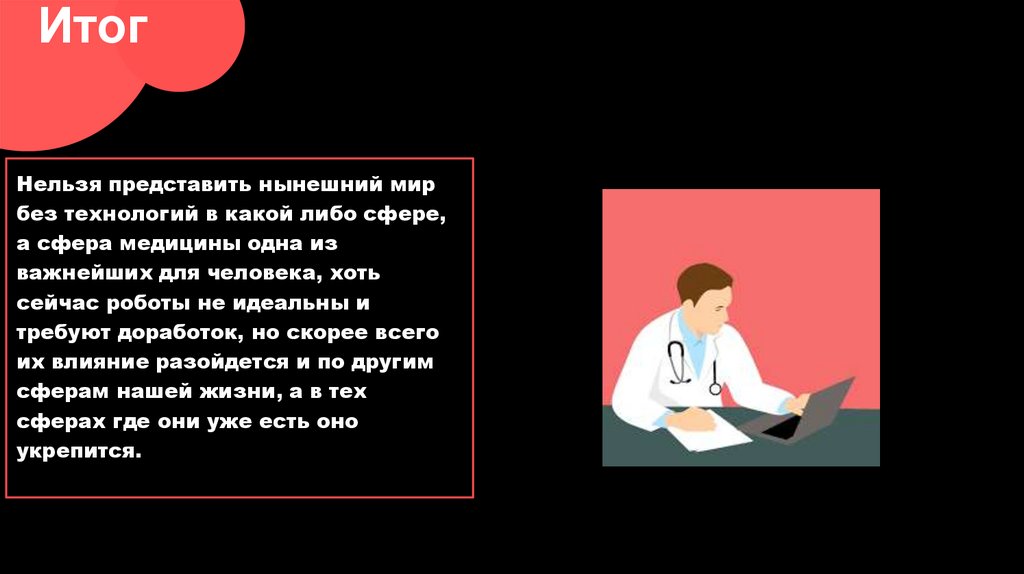 Итог

Нельзя представить нынешний мир без технологий в какой либо сфере, а сфера медицины одна из важнейших для человека, хоть сейчас роботы не идеальны и требуют доработок, но скорее всего их влияние разойдется и по другим сферам нашей жизни, а в тех сферах где они уже есть оно укрепится.